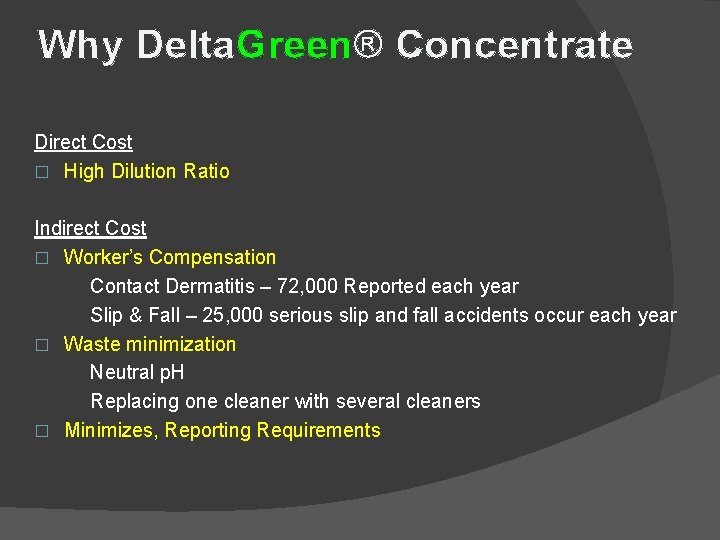 Why DeltaGreen® Concentrate

Direct Cost

□ High Dilution Ratio

Indirect Cost

□ Worker's Compensation

Contact Dermatitis – 72,000 Reported each year

Slip & Fall – 25,000 serious slip and fall accidents occur each year

□ Waste minimization

Neutral pH

Replacing one cleaner with several cleaners

□ Minimizes, Reporting Requirements